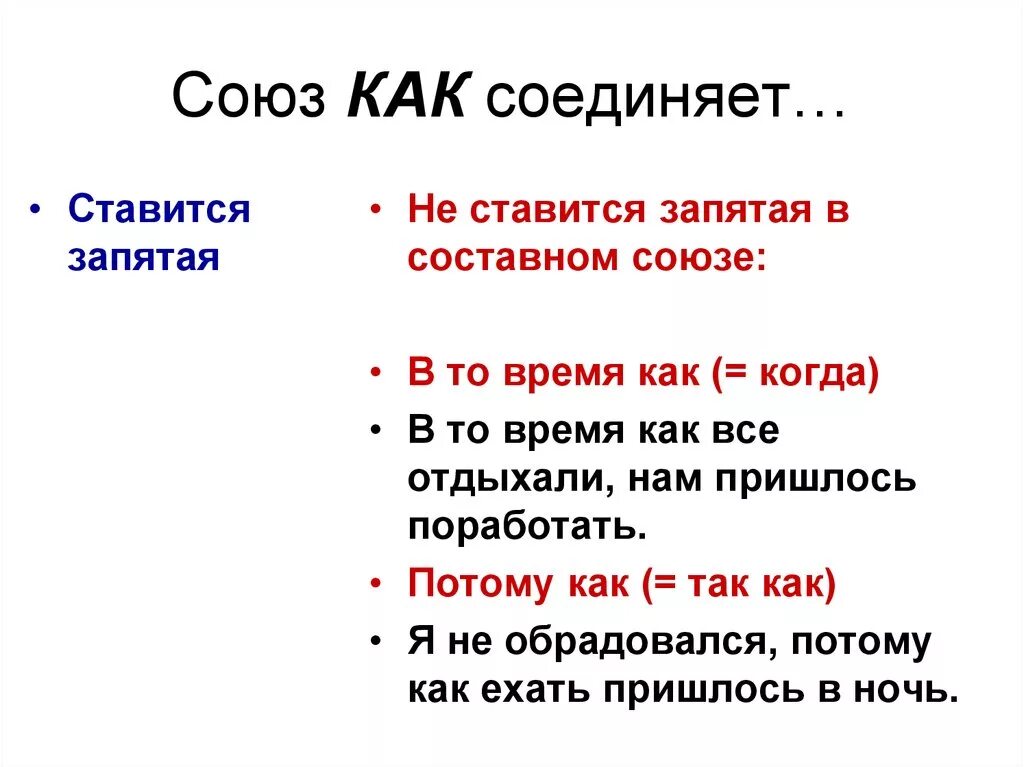 Союз КАК соединяет…

• Ставится запятая

• Не ставится запятая в составном союзе:

• В то время как (= когда)
• В то время как все отдыхали, нам пришлось поработать.
• Потому как (= так как)
• Я не обрадовался, потому как ехать пришлось в ночь.